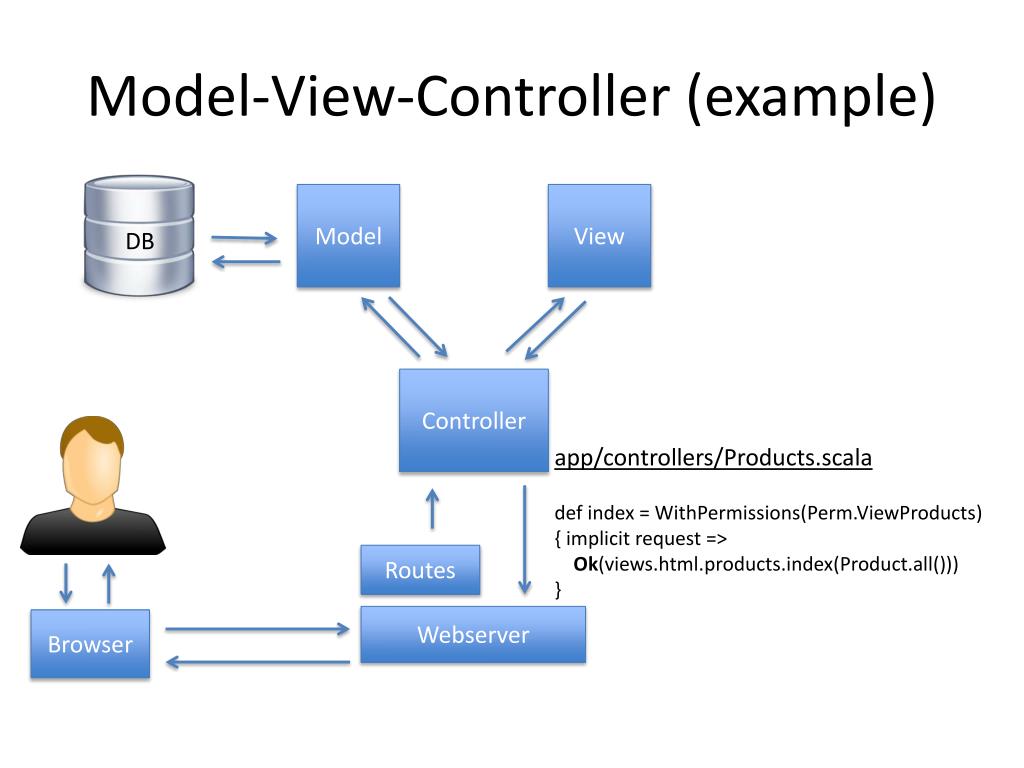 Model-View-Controller (example)

DB

Model

View

Controller

app/controllers/Products.scala

def index = WithPermissions(Perm.ViewProducts)
{ implicit request =>
Ok(views.html.products.index(Product.all()))
}

Routes

Browser

Webserver